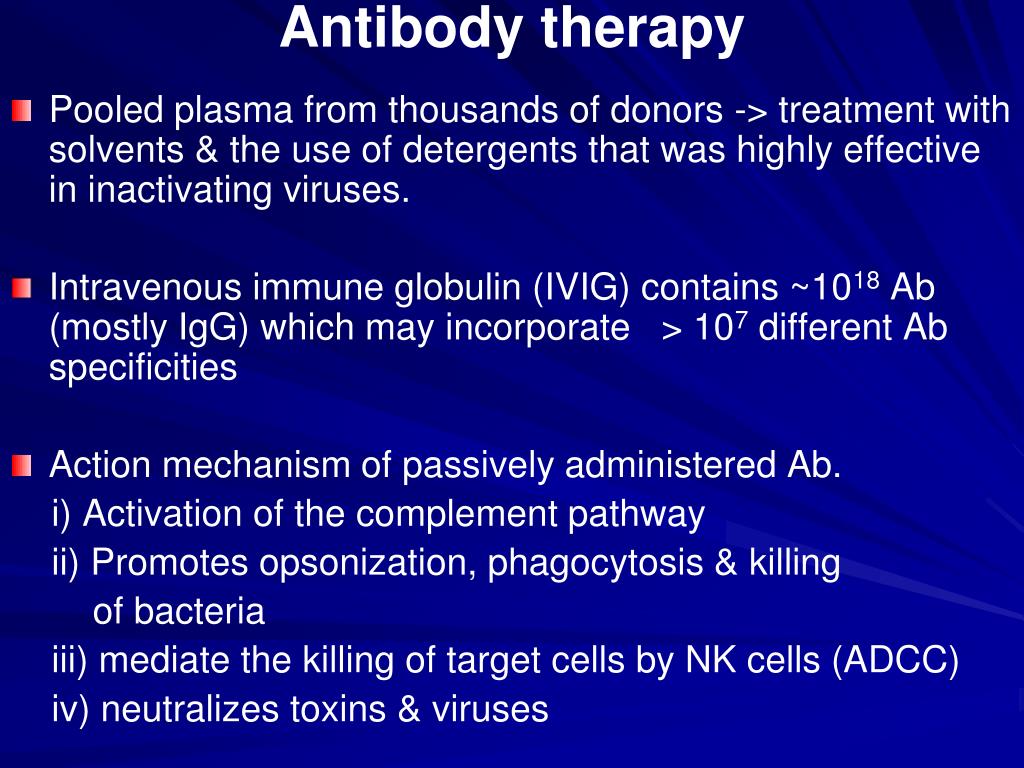 Antibody therapy

Pooled plasma from thousands of donors -> treatment with solvents & the use of detergents that was highly effective in inactivating viruses.

Intravenous immune globulin (IVIG) contains ~$10^{18}$ Ab (mostly IgG) which may incorporate > $10^{7}$ different Ab specificities

Action mechanism of passively administered Ab.
i) Activation of the complement pathway
ii) Promotes opsonization, phagocytosis & killing of bacteria
iii) mediate the killing of target cells by NK cells (ADCC)
iv) neutralizes toxins & viruses